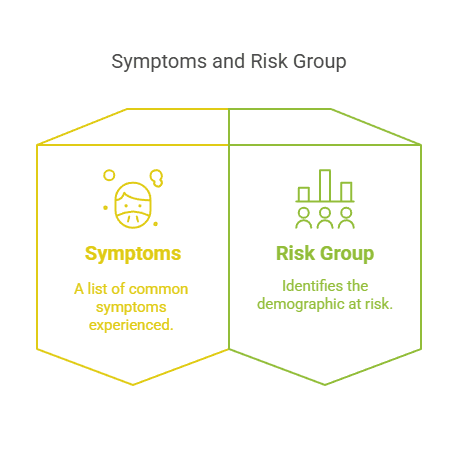 Symptoms and Risk Group

Symptoms

A list of common symptoms experienced.

Risk Group

Identifies the demographic at risk.